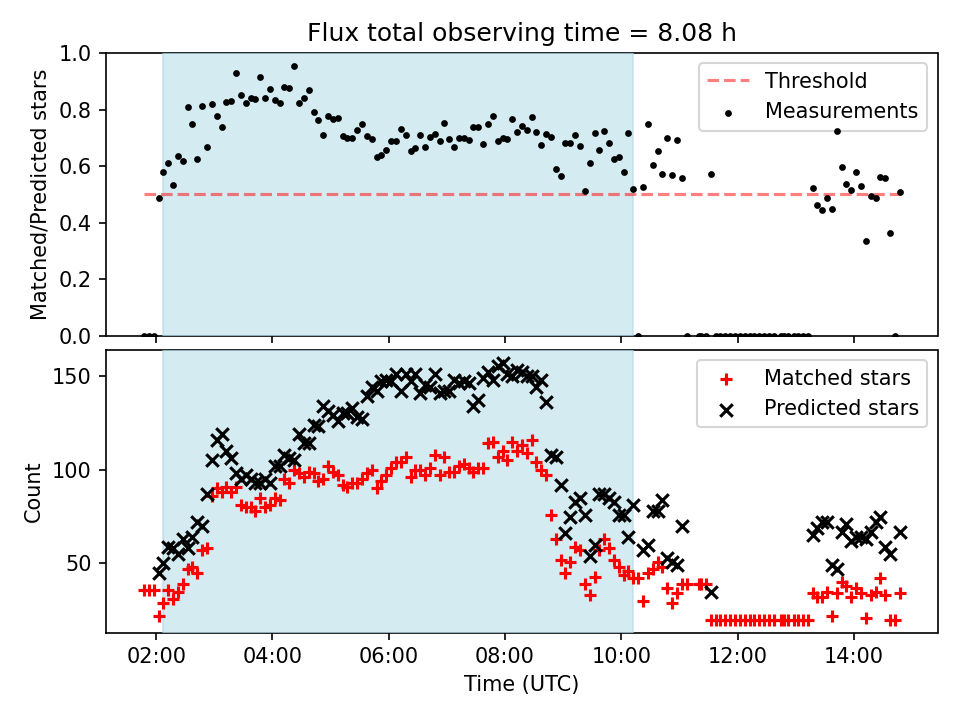 Flux total observing time = 8.08 h

Matched/Predicted stars

1.0
0.8
0.6
0.4
0.2
0.0

Threshold
Measurements

Count

150
100
50

Matched stars
Predicted stars

02:00
04:00
06:00
08:00
10:00
12:00
14:00

Time (UTC)